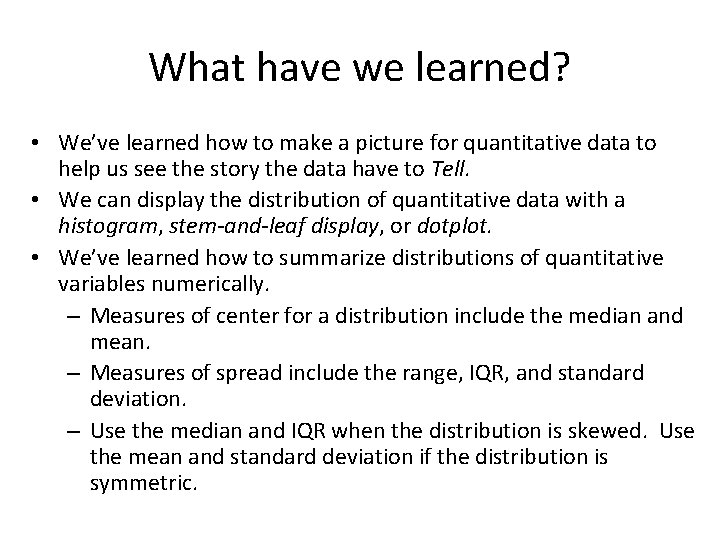 What have we learned?

• We've learned how to make a picture for quantitative data to help us see the story the data have to Tell.
• We can display the distribution of quantitative data with a histogram, stem-and-leaf display, or dotplot.
• We've learned how to summarize distributions of quantitative variables numerically.
– Measures of center for a distribution include the median and mean.
– Measures of spread include the range, IQR, and standard deviation.
– Use the median and IQR when the distribution is skewed. Use the mean and standard deviation if the distribution is symmetric.